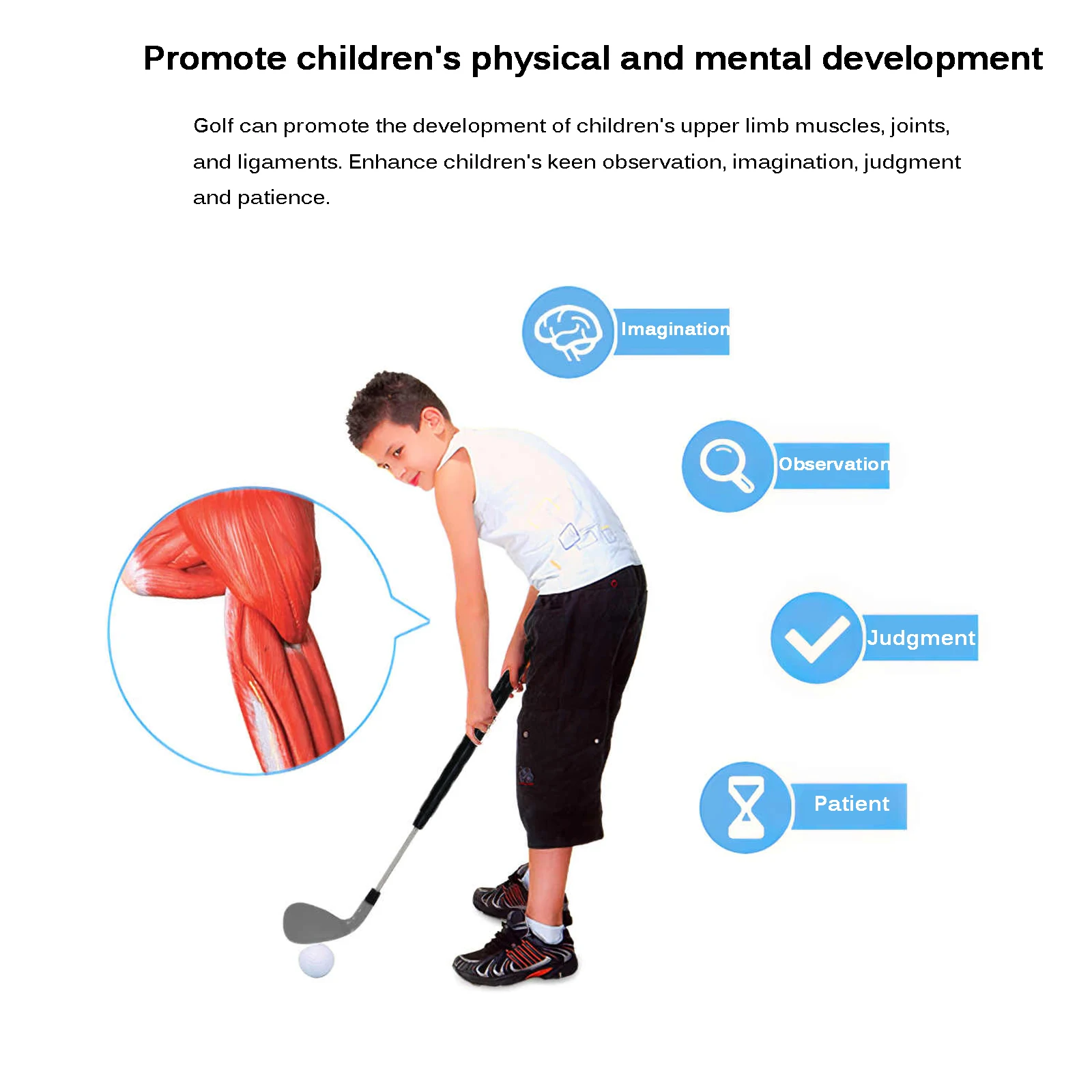 Promote children's physical and mental development

Golf can promote the development of children's upper limb muscles, joints, and ligaments. Enhance children's keen observation, imagination, judgment and patience.

Imagination

Observation

Judgment

Patient